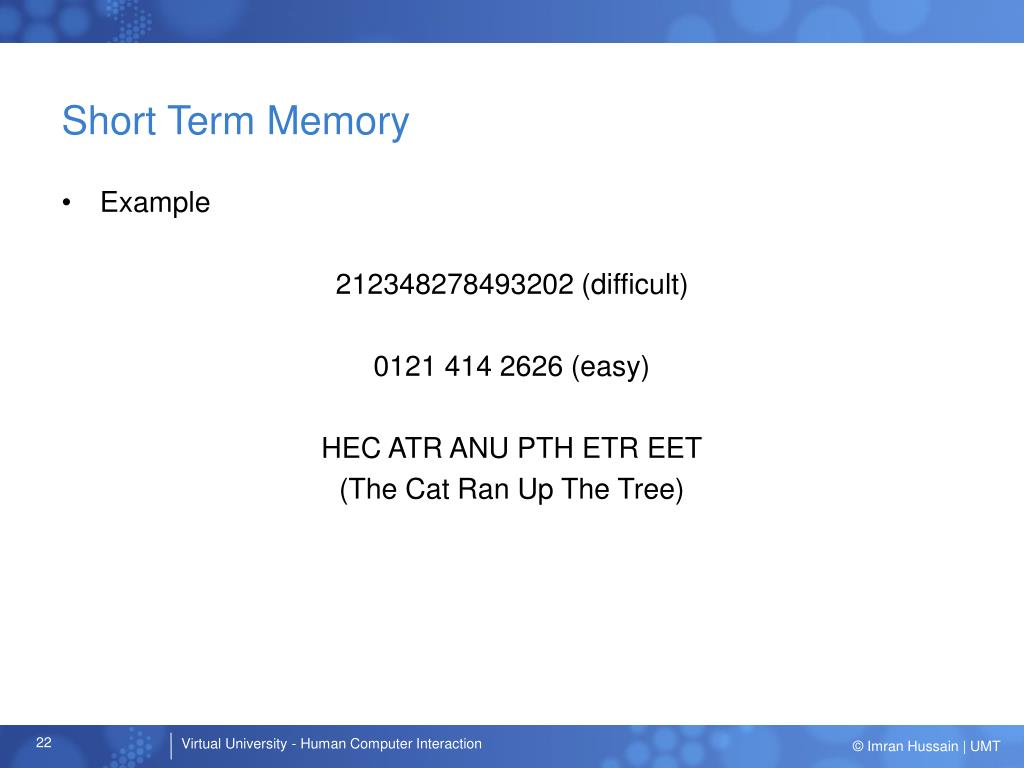 Short Term Memory

• Example

212348278493202 (difficult)

0121 414 2626 (easy)

HEC ATR ANU PTH ETR EET
(The Cat Ran Up The Tree)

22

Virtual University - Human Computer Interaction

© Imran Hussain | UMT